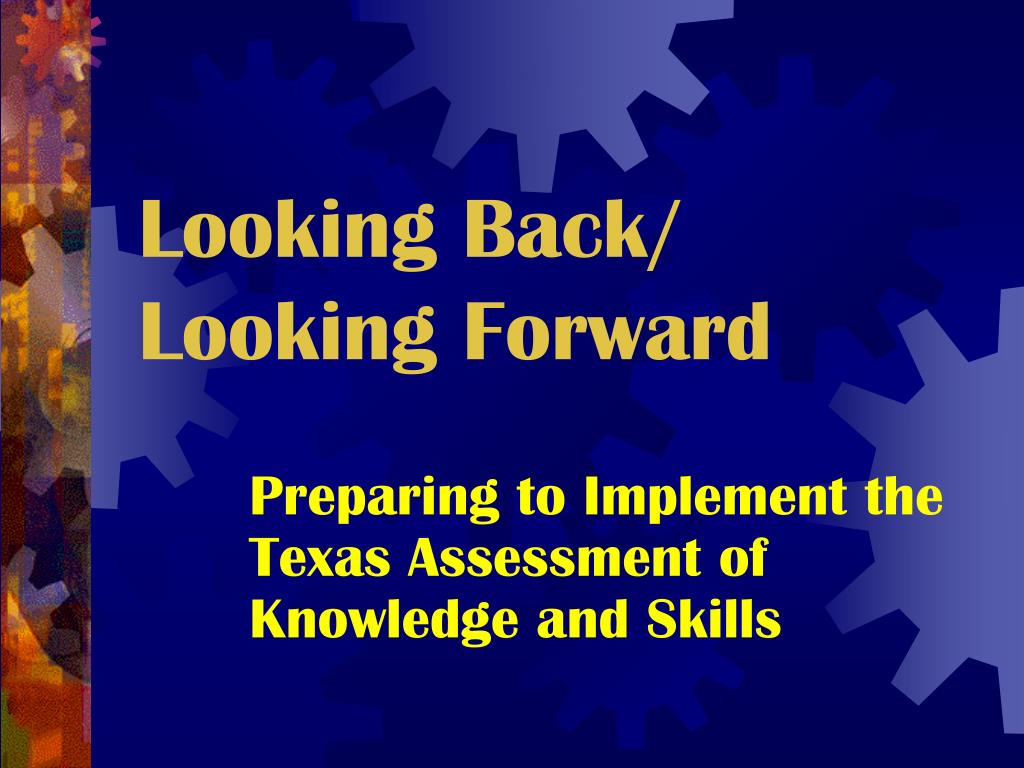 Looking Back/
Looking Forward

Preparing to Implement the Texas Assessment of Knowledge and Skills